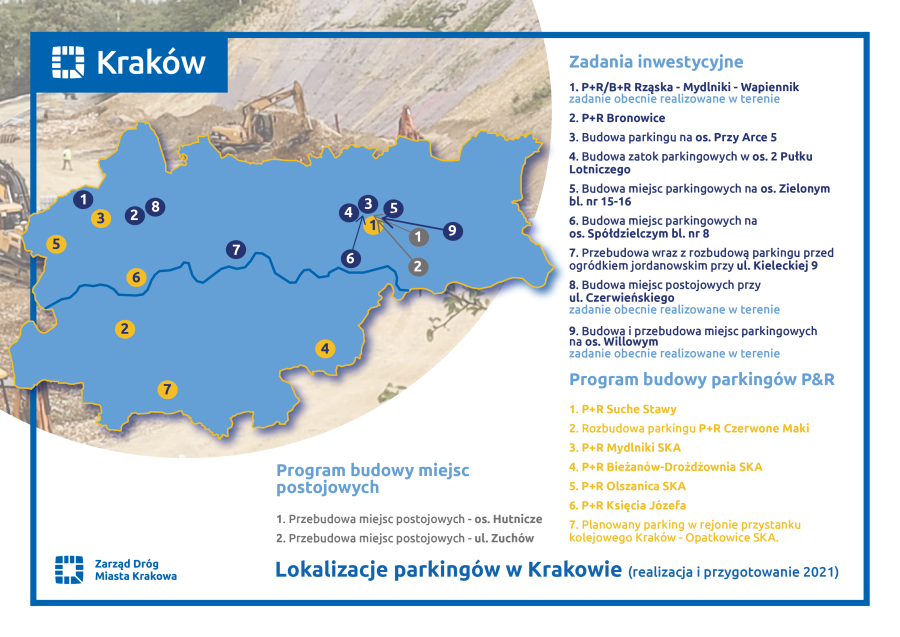 Kraków

1 3 2 8 5 6 7 2 7 4 4 3 5 1 1 9 6 2

Zadania inwestycyjne

1. P+R/B+R Rząska - Mydlniki - Wapiennik
zadanie obecnie realizowane w terenie

2. P+R Bronowice

3. Budowa parkingu na os. Przy Arce 5

4. Budowa zatok parkingowych w os. 2 Pułku Lotniczego

5. Budowa miejsc parkingowych na os. Zielonym bl. nr 15-16

6. Budowa miejsc parkingowych na os. Spółdzielczym bl. nr 8

7. Przebudowa wraz z rozbudową parkingu przed ogródkiem jordanowskim przy ul. Kieleckiej 9

8. Budowa miejsc postojowych przy ul. Czerwieńskiego
zadanie obecnie realizowane w terenie

9. Budowa i przebudowa miejsc parkingowych na os. Willowym
zadanie obecnie realizowane w terenie

Program budowy parkingów P&R

1. P+R Suche Stawy
2. Rozbudowa parkingu P+R Czerwone Maki
3. P+R Mydlniki SKA
4. P+R Bieżanów-Drożdżownia SKA
5. P+R Olszanica SKA
6. P+R Księcia Józefa
7. Planowany parking w rejonie przystanku kolejowego Kraków - Opatkowice SKA.

Program budowy miejsc postojowych

1. Przebudowa miejsc postojowych - os. Hutnicze
2. Przebudowa miejsc postojowych - ul. Zuchów

Zarząd Dróg Miasta Krakowa

Lokalizacje parkingów w Krakowie (realizacja i przygotowanie 2021)